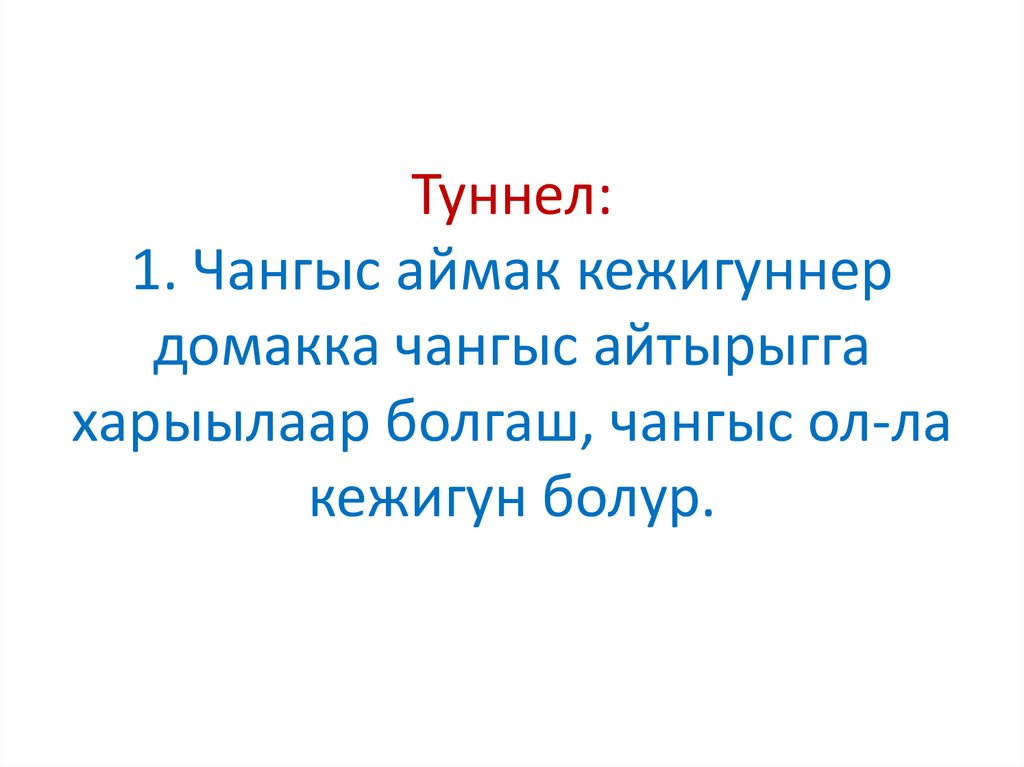 Туннел:
1. Чангыс аймак кежигуннер домакка чангыс айтырыгга харыылаар болгаш, чангыс ол-ла кежигун болур.